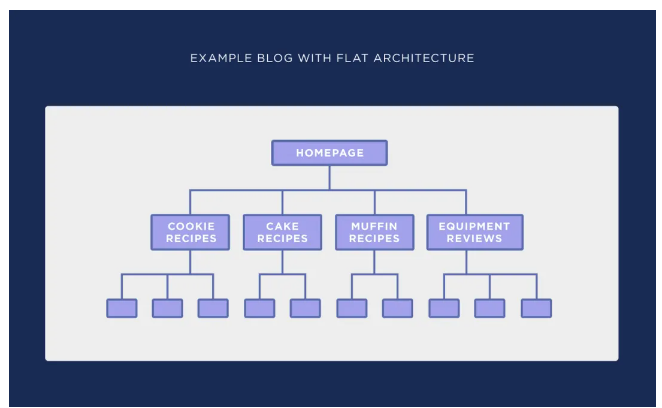 EXAMPLE BLOG WITH FLAT ARCHITECTURE

HOMEPAGE

COOKIE RECIPES

CAKE RECIPES

MUFFIN RECIPES

EQUIPMENT REVIEWS